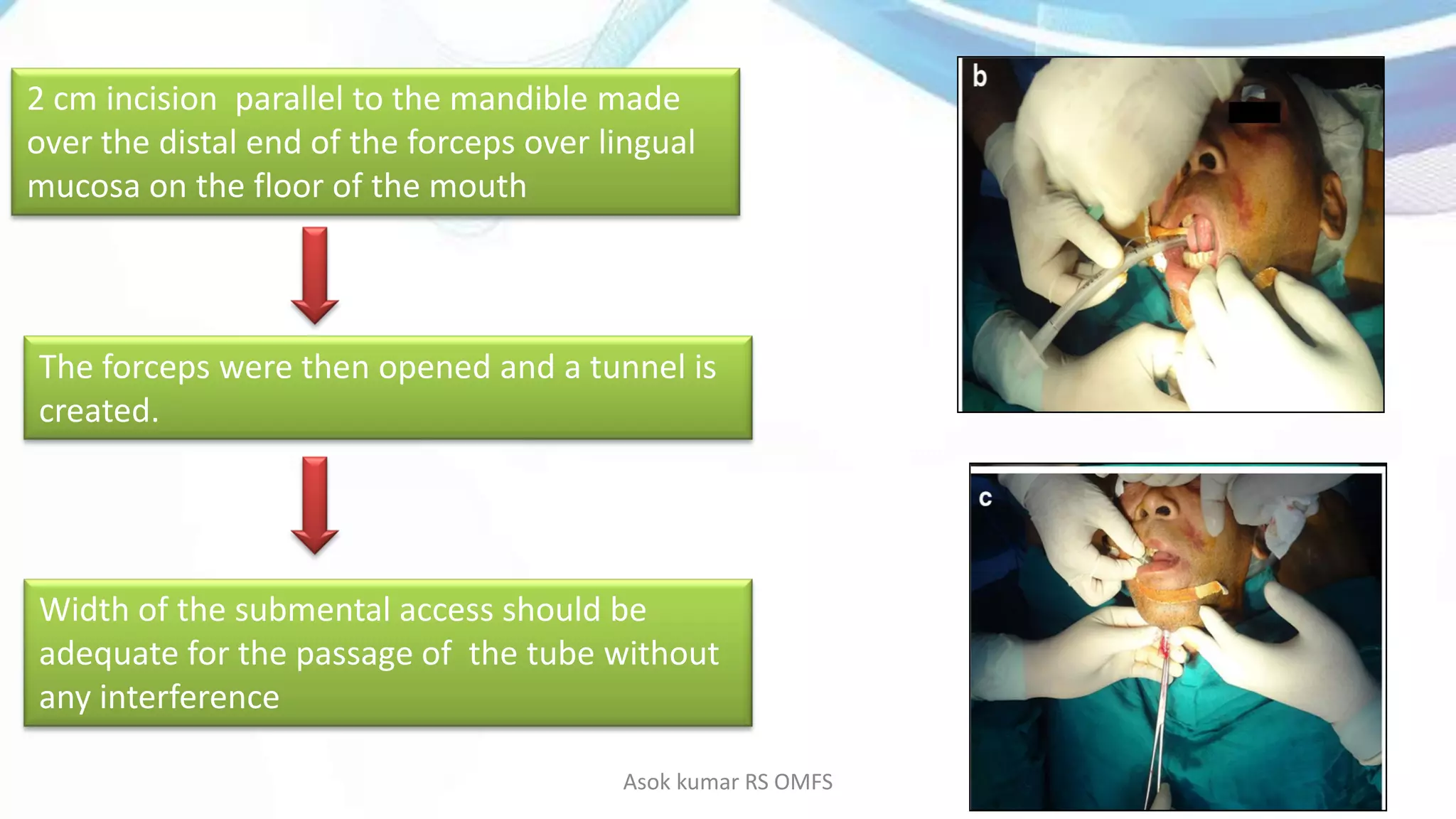 2 cm incision  parallel to the mandible made over the distal end of the forceps over lingual mucosa on the floor of the mouth

The forceps were then opened and a tunnel is created.

Width of the submental access should be adequate for the passage of  the tube without any interference

b

c

Asok kumar RS OMFS